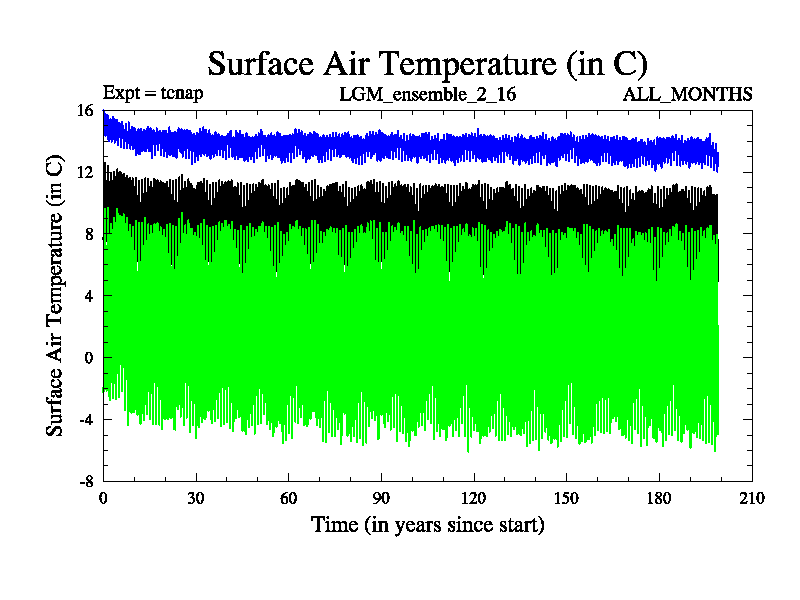 Surface Air Temperature (in C)

Expt = tcnap

LGM_ensemble_2_16

ALL_MONTHS

Surface Air Temperature (in C)

16
12
8
4
0
-4
-8

0
30
60
90
120
150
180
210

Time (in years since start)